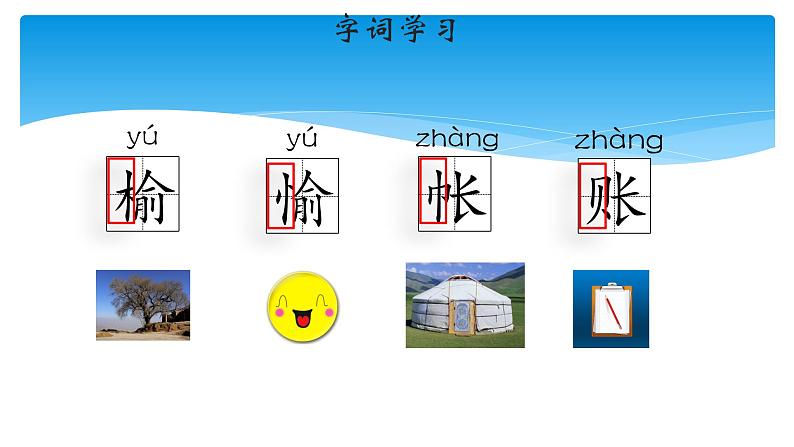 字词学习

yú
榆

yú
愉

zhàng
帐

zhàng
账